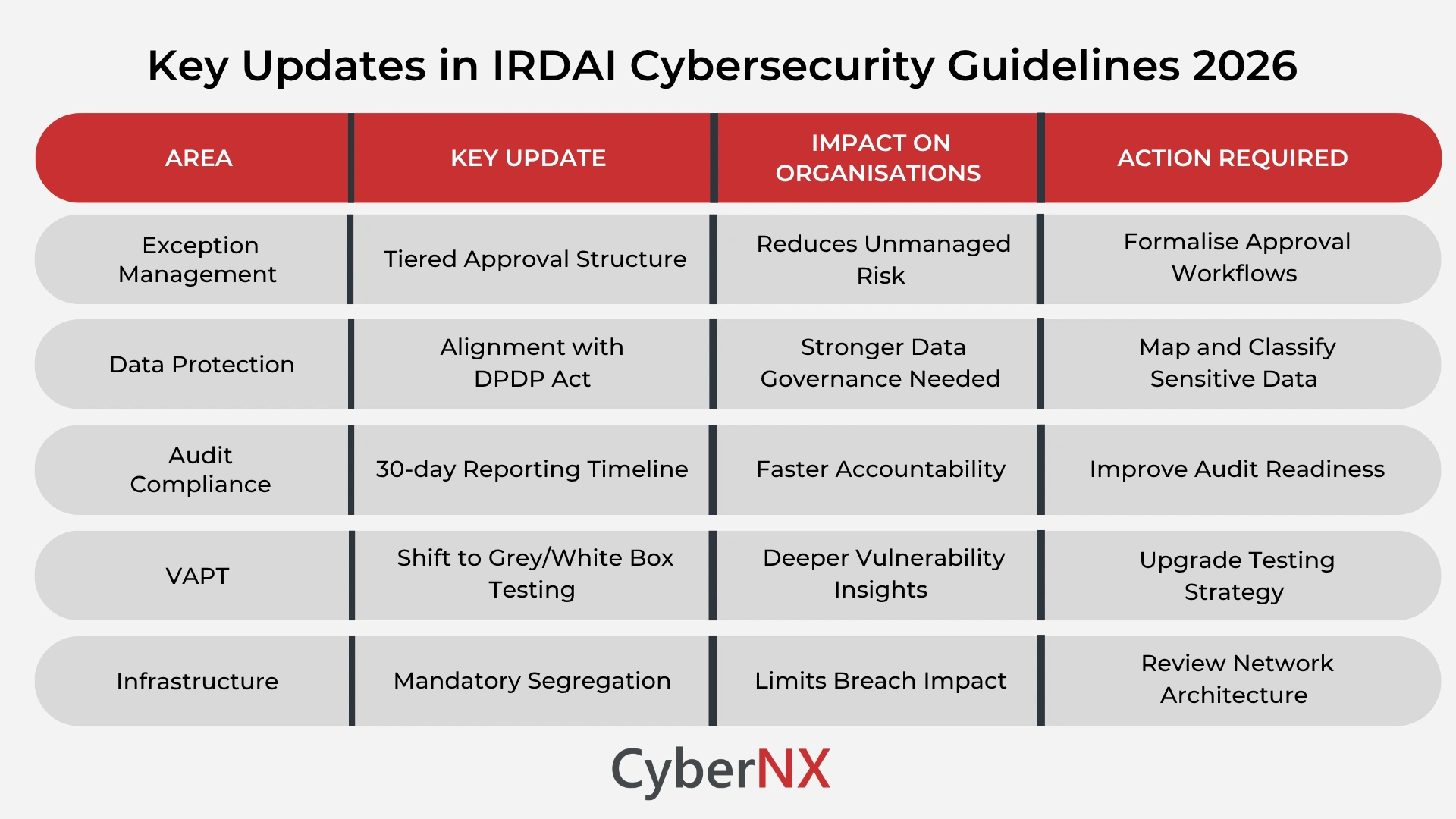 Key Updates in IRDAI Cybersecurity Guidelines 2026

| AREA | KEY UPDATE | IMPACT ON ORGANISATIONS | ACTION REQUIRED |
|---|---|---|---|
| Exception Management | Tiered Approval Structure | Reduces Unmanaged Risk | Formalise Approval Workflows |
| Data Protection | Alignment with DPDP Act | Stronger Data Governance Needed | Map and Classify Sensitive Data |
| Audit Compliance | 30-day Reporting Timeline | Faster Accountability | Improve Audit Readiness |
| VAPT | Shift to Grey/White Box Testing | Deeper Vulnerability Insights | Upgrade Testing Strategy |
| Infrastructure | Mandatory Segregation | Limits Breach Impact | Review Network Architecture |

CyberNX